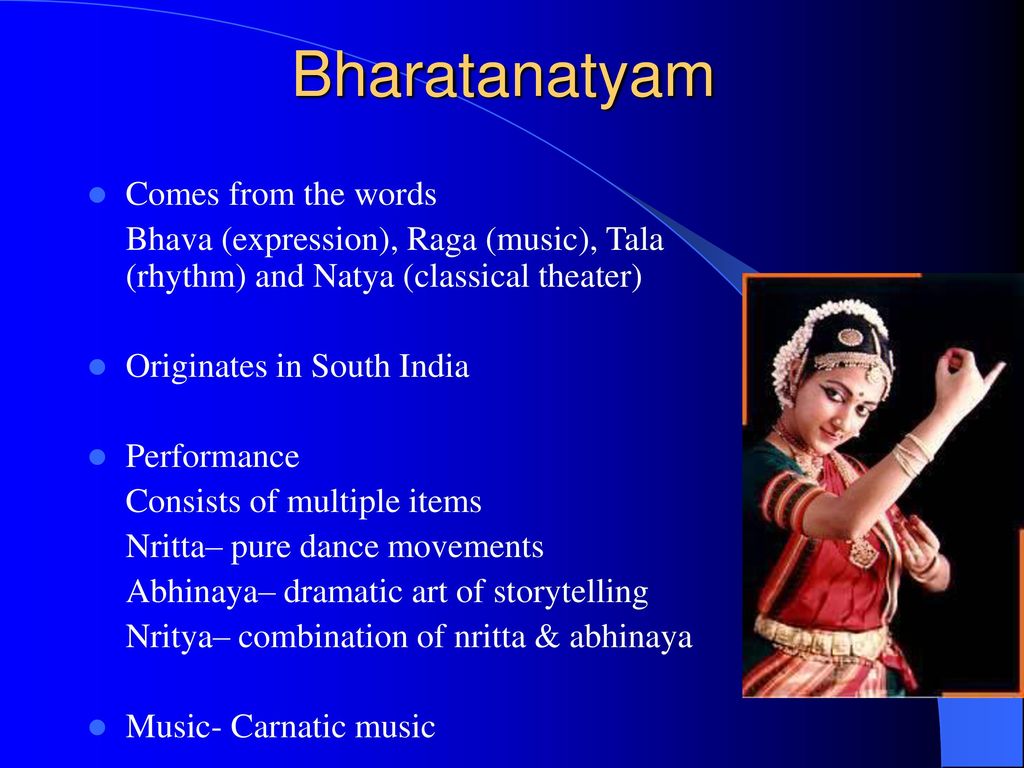 Bharatanatyam

Comes from the words

Bhava (expression), Raga (music), Tala (rhythm) and Natya (classical theater)

Originates in South India

Performance

Consists of multiple items

Nritta– pure dance movements

Abhinaya– dramatic art of storytelling

Nritya– combination of nritta & abhinaya

Music- Carnatic music